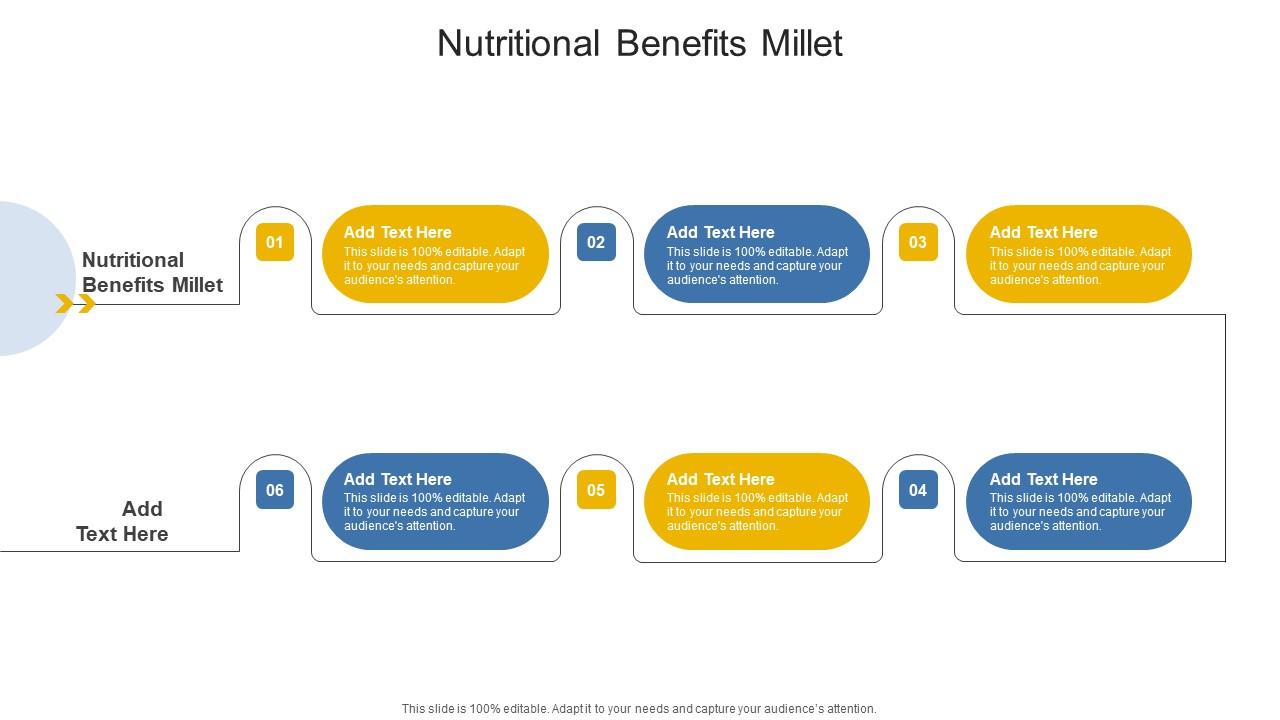 Nutritional Benefits Millet

Nutritional Benefits Millet

01

Add Text Here
This slide is 100% editable. Adapt it to your needs and capture your audience's attention.

02

Add Text Here
This slide is 100% editable. Adapt it to your needs and capture your audience's attention.

03

Add Text Here
This slide is 100% editable. Adapt it to your needs and capture your audience's attention.

Add Text Here

06

Add Text Here
This slide is 100% editable. Adapt it to your needs and capture your audience's attention.

05

Add Text Here
This slide is 100% editable. Adapt it to your needs and capture your audience's attention.

04

Add Text Here
This slide is 100% editable. Adapt it to your needs and capture your audience's attention.

This slide is 100% editable. Adapt it to your needs and capture your audience's attention.